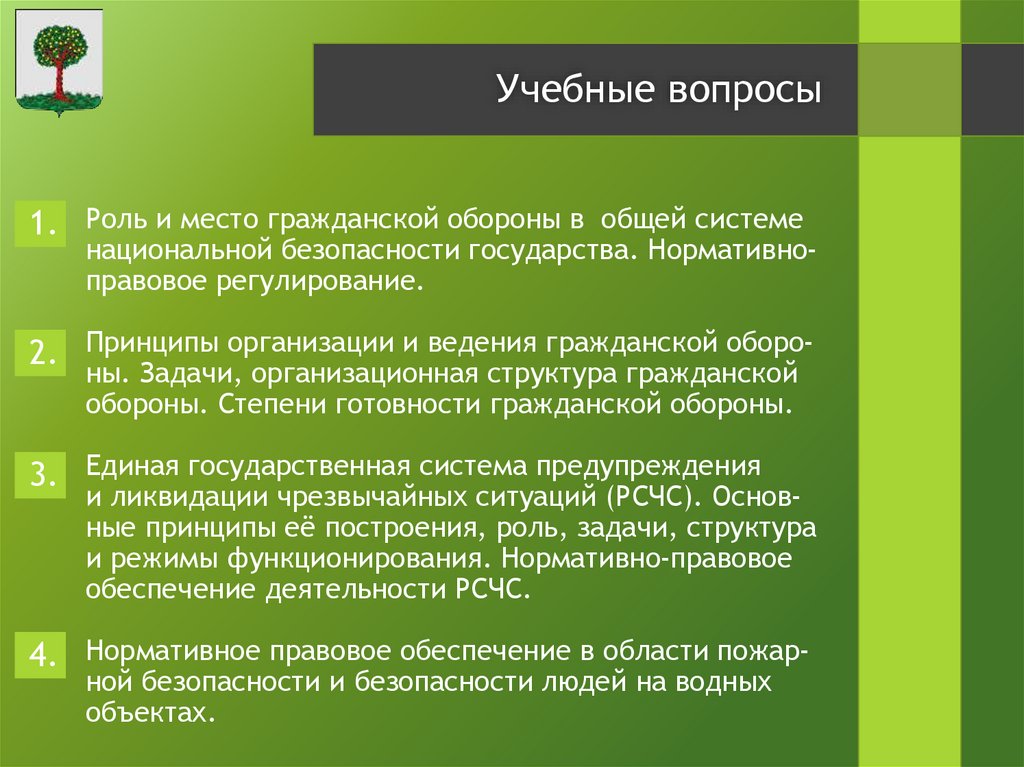 Учебные вопросы

1. Роль и место гражданской обороны в общей системе национальной безопасности государства. Нормативно-правовое регулирование.

2. Принципы организации и ведения гражданской обороны. Задачи, организационная структура гражданской обороны. Степени готовности гражданской обороны.

3. Единая государственная система предупреждения и ликвидации чрезвычайных ситуаций (РСЧС). Основные принципы её построения, роль, задачи, структура и режимы функционирования. Нормативно-правовое обеспечение деятельности РСЧС.

4. Нормативное правовое обеспечение в области пожарной безопасности и безопасности людей на водных объектах.